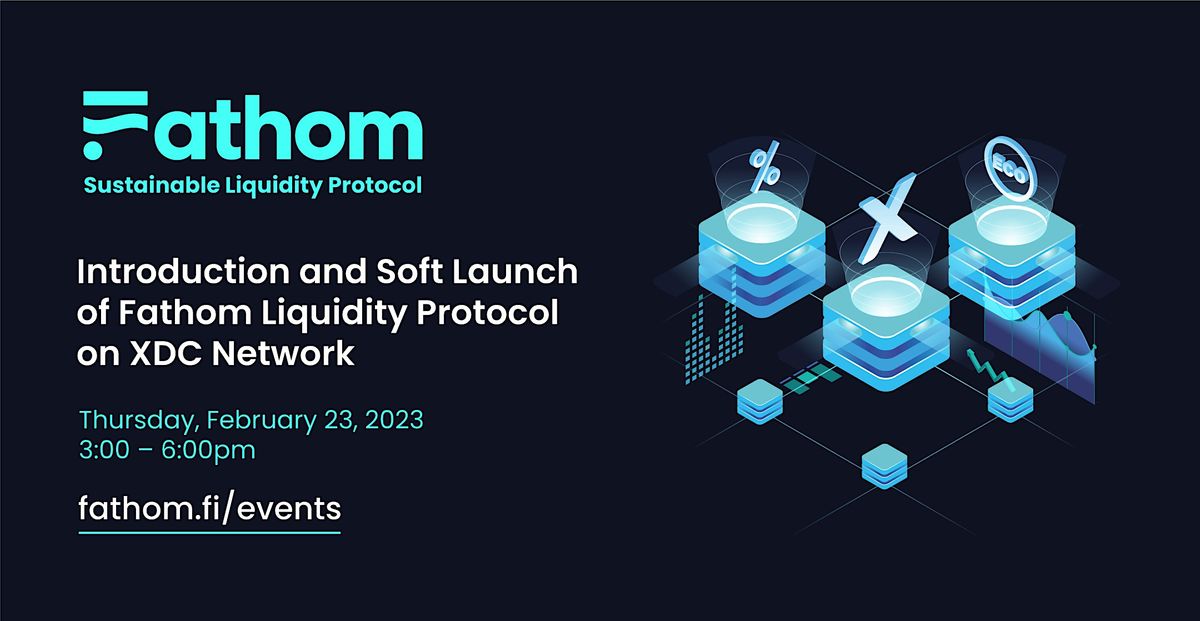 Fathom
Sustainable Liquidity Protocol

Introduction and Soft Launch of Fathom Liquidity Protocol on XDC Network

Thursday, February 23, 2023
3:00 – 6:00pm

fathom.fi/events

%
X
ECO